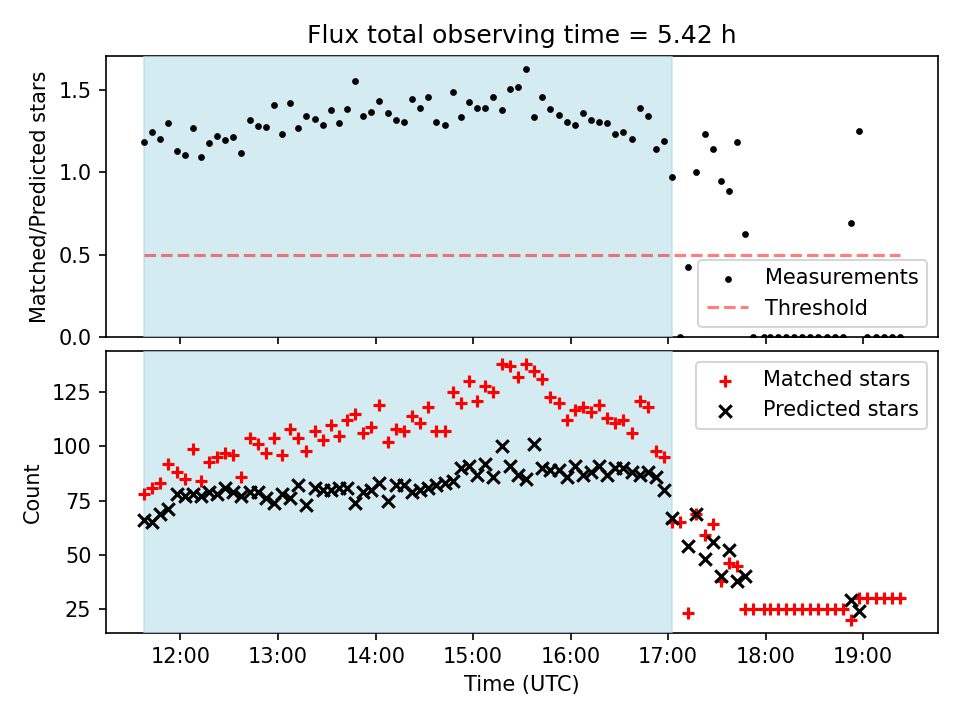 Flux total observing time = 5.42 h

Matched/Predicted stars

1.5
1.0
0.5
0.0

Measurements
Threshold

Count

125
100
75
50
25

Matched stars
Predicted stars

12:00
13:00
14:00
15:00
16:00
17:00
18:00
19:00

Time (UTC)